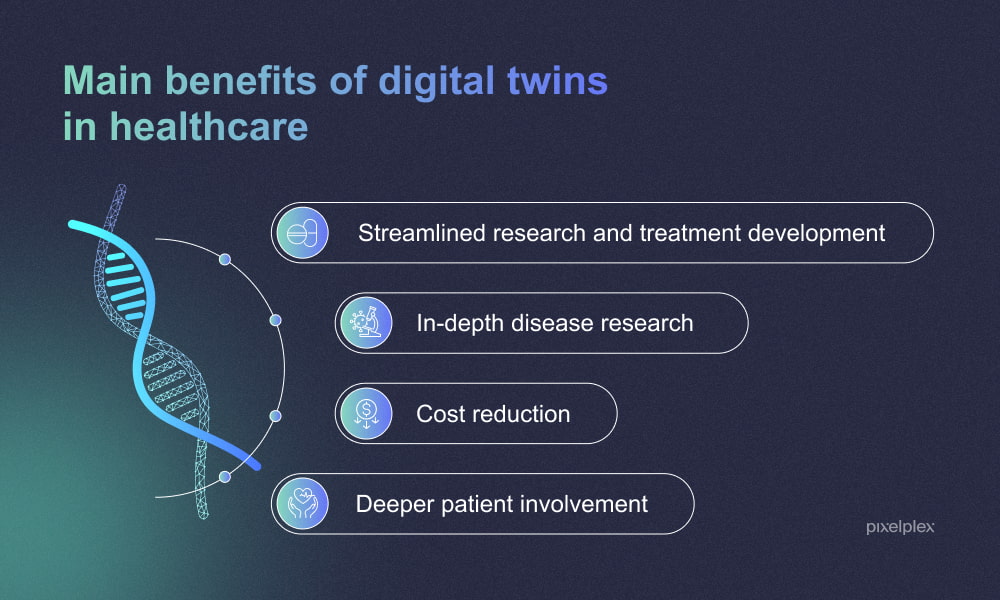 Main benefits of digital twins in healthcare

Streamlined research and treatment development

In-depth disease research

Cost reduction

Deeper patient involvement

pixelplex